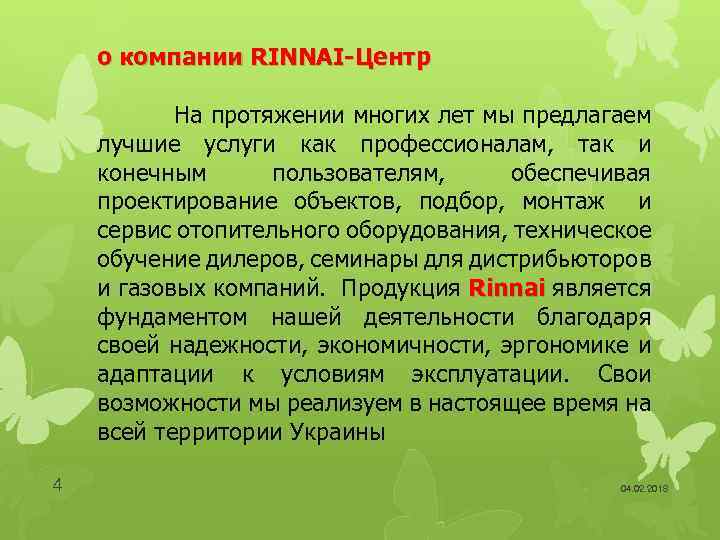 о компании RINNAI-Центр

На протяжении многих лет мы предлагаем лучшие услуги как профессионалам, так и конечным пользователям, обеспечивая проектирование объектов, подбор, монтаж и сервис отопительного оборудования, техническое обучение дилеров, семинары для дистрибьюторов и газовых компаний. Продукция Rinnai является фундаментом нашей деятельности благодаря своей надежности, экономичности, эргономике и адаптации к условиям эксплуатации. Свои возможности мы реализуем в настоящее время на всей территории Украины

4

04.02.2018